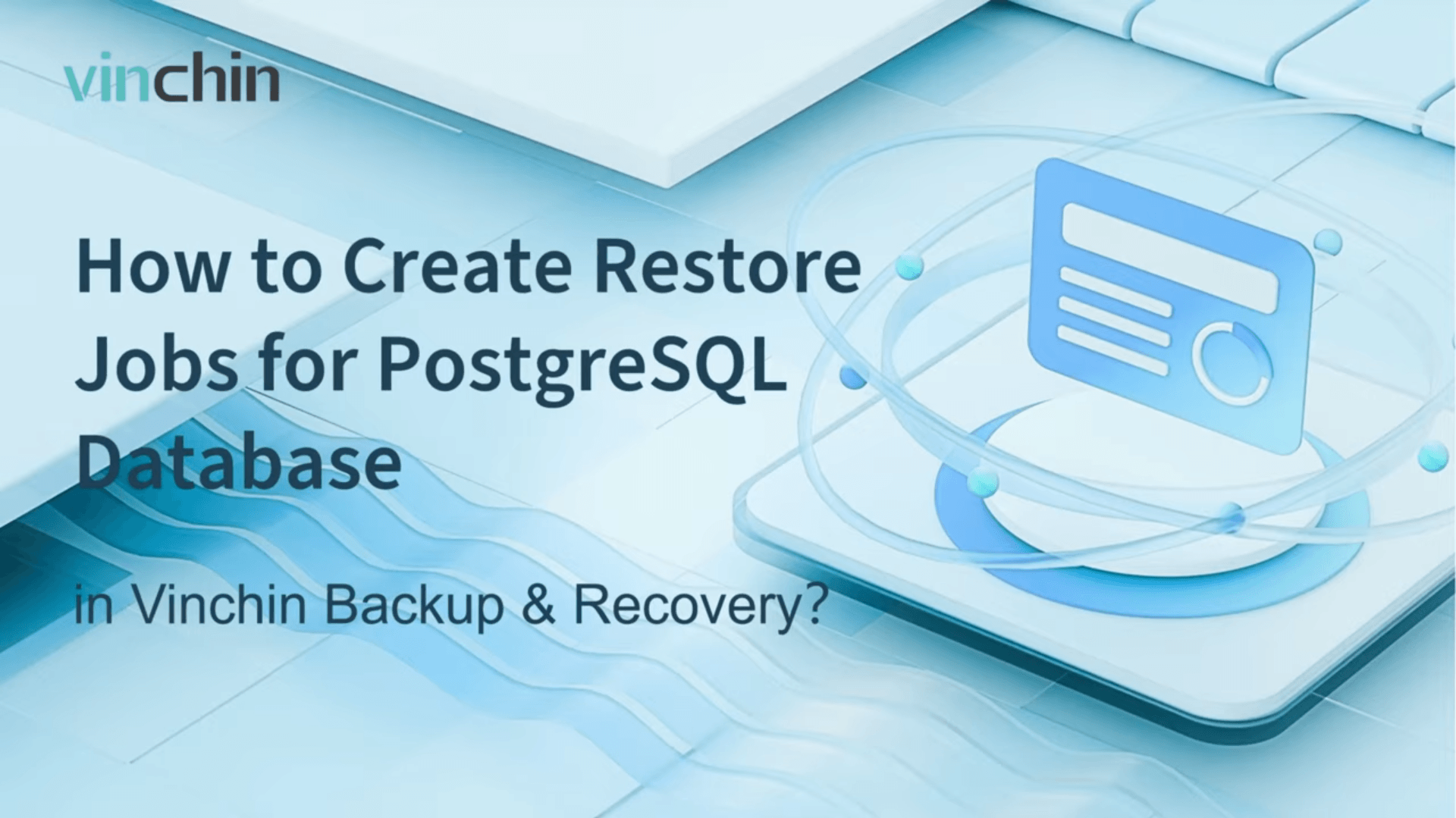 vinchin

How to Create Restore Jobs for PostgreSQL Database

in Vinchin Backup & Recovery?